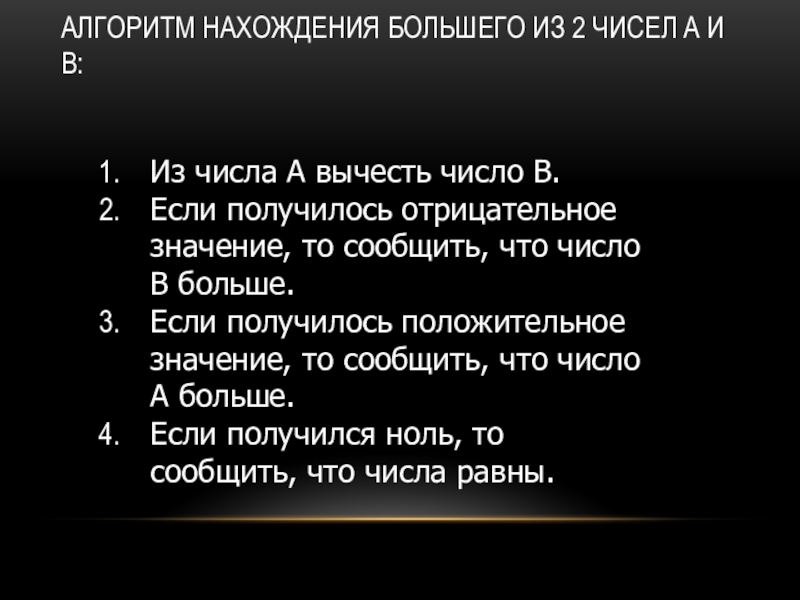 АЛГОРИТМ НАХОЖДЕНИЯ БОЛЬШЕГО ИЗ 2 ЧИСЕЛ А И В:

1. Из числа А вычесть число В.
2. Если получилось отрицательное значение, то сообщить, что число В больше.
3. Если получилось положительное значение, то сообщить, что число А больше.
4. Если получился ноль, то сообщить, что числа равны.